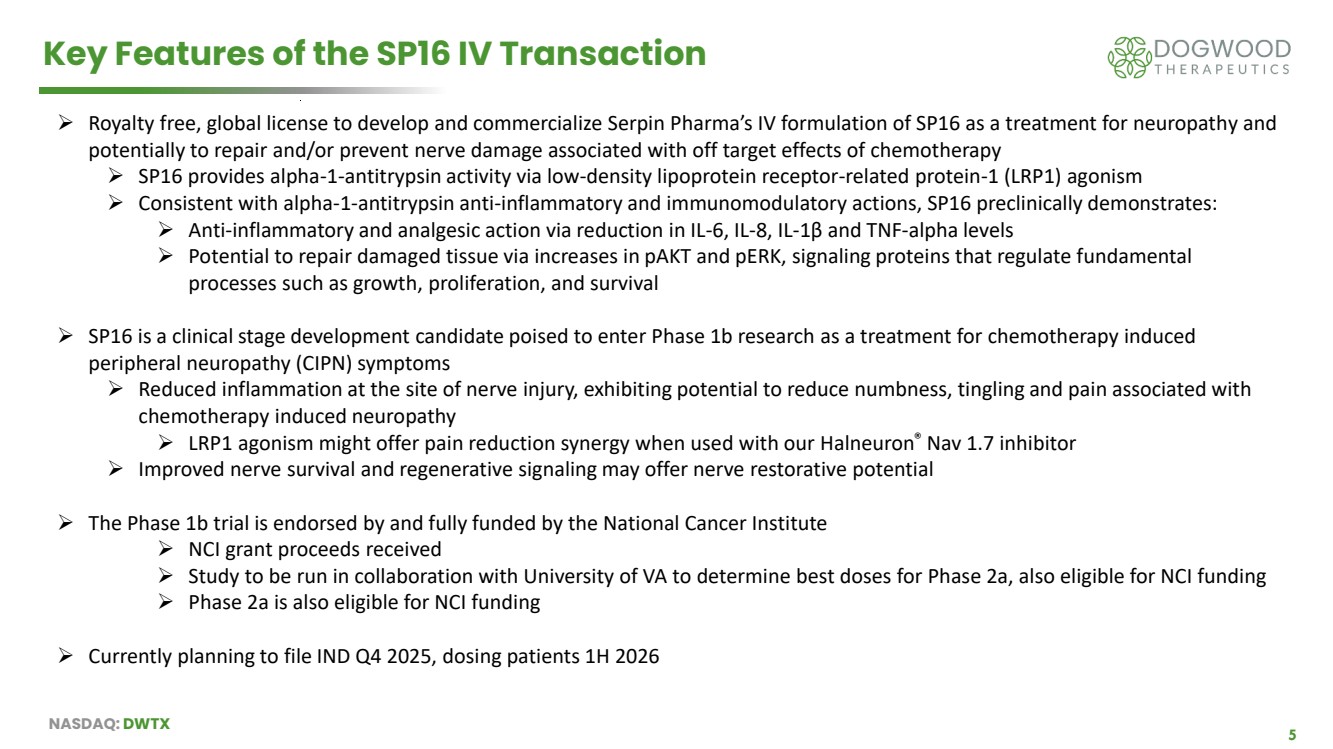 Key Features of the SP16 IV Transaction

DOGWOOD THERAPEUTICS

➢ Royalty free, global license to develop and commercialize Serpin Pharma's IV formulation of SP16 as a treatment for neuropathy and potentially to repair and/or prevent nerve damage associated with off target effects of chemotherapy
➢ SP16 provides alpha-1-antitrypsin activity via low-density lipoprotein receptor-related protein-1 (LRP1) agonism
➢ Consistent with alpha-1-antitrypsin anti-inflammatory and immunomodulatory actions, SP16 preclinically demonstrates:
➢ Anti-inflammatory and analgesic action via reduction in IL-6, IL-8, IL-1β and TNF-alpha levels
➢ Potential to repair damaged tissue via increases in pAKT and pERK, signaling proteins that regulate fundamental processes such as growth, proliferation, and survival

➢ SP16 is a clinical stage development candidate poised to enter Phase 1b research as a treatment for chemotherapy induced peripheral neuropathy (CIPN) symptoms
➢ Reduced inflammation at the site of nerve injury, exhibiting potential to reduce numbness, tingling and pain associated with chemotherapy induced neuropathy
➢ LRP1 agonism might offer pain reduction synergy when used with our Halneuron® Nav 1.7 inhibitor
➢ Improved nerve survival and regenerative signaling may offer nerve restorative potential

➢ The Phase 1b trial is endorsed by and fully funded by the National Cancer Institute
➢ NCI grant proceeds received
➢ Study to be run in collaboration with University of VA to determine best doses for Phase 2a, also eligible for NCI funding
➢ Phase 2a is also eligible for NCI funding

➢ Currently planning to file IND Q4 2025, dosing patients 1H 2026

NASDAQ: DWTX

5